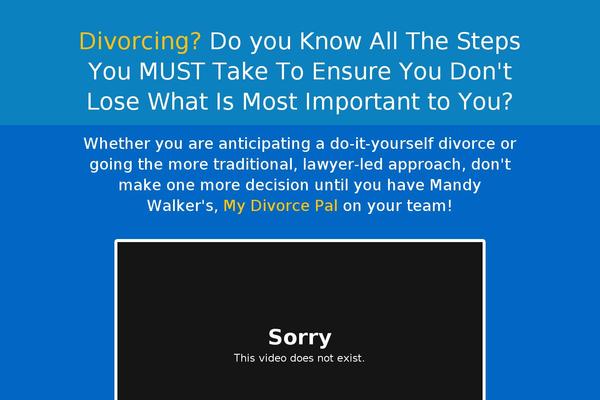 Divorcing? Do you Know All The Steps You MUST Take To Ensure You Don't Lose What Is Most Important to You?

Whether you are anticipating a do-it-yourself divorce or going the more traditional, lawyer-led approach, don't make one more decision until you have Mandy Walker's, My Divorce Pal on your team!

Sorry
This video does not exist.